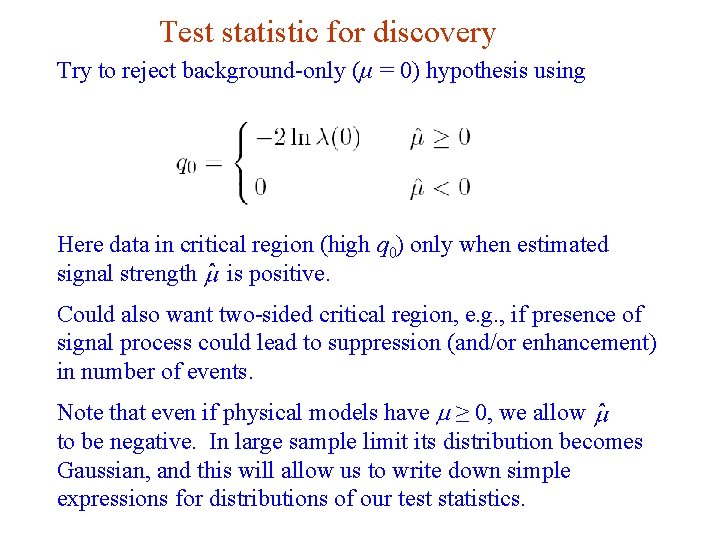 Test statistic for discovery

Try to reject background-only ($\mu = 0$) hypothesis using

$q_0 = \begin{cases} -2 \ln \lambda(0) & \hat{\mu} \geq 0 \\ 0 & \hat{\mu} < 0 \end{cases}$

Here data in critical region (high $q_0$) only when estimated signal strength $\hat{\mu}$ is positive.

Could also want two-sided critical region, e.g., if presence of signal process could lead to suppression (and/or enhancement) in number of events.

Note that even if physical models have $\mu \geq 0$, we allow $\hat{\mu}$ to be negative. In large sample limit its distribution becomes Gaussian, and this will allow us to write down simple expressions for distributions of our test statistics.